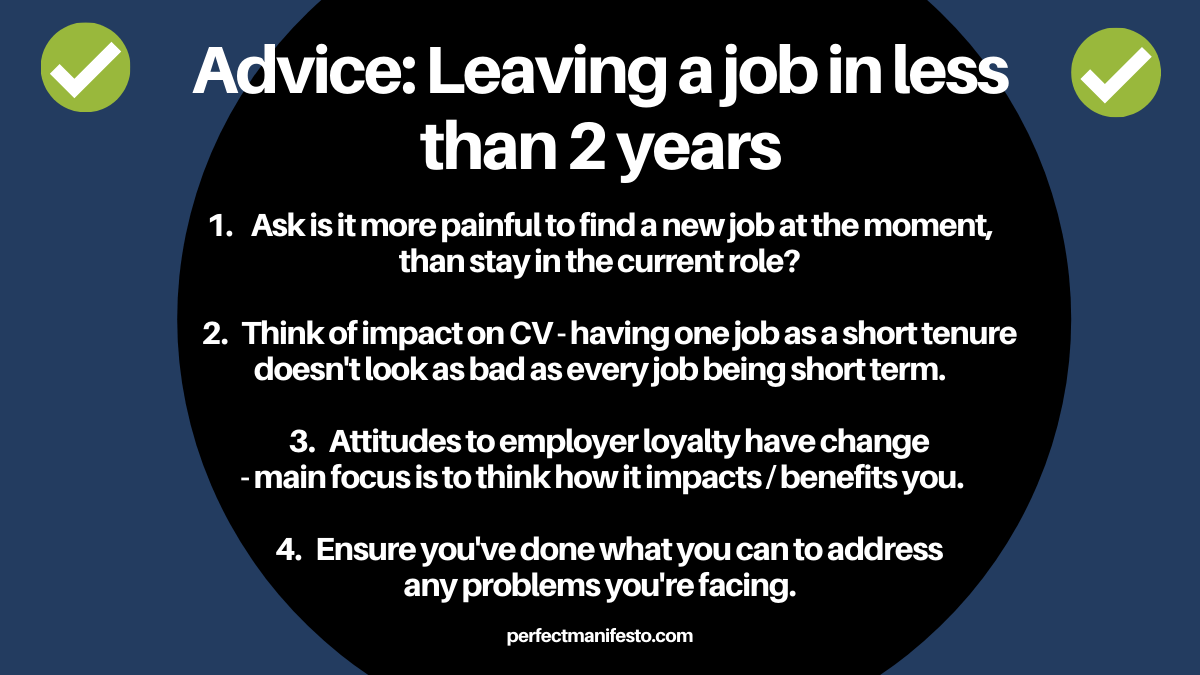 Advice: Leaving a job in less than 2 years

1. Ask is it more painful to find a new job at the moment, than stay in the current role?

2. Think of impact on CV - having one job as a short tenure doesn't look as bad as every job being short term.

3. Attitudes to employer loyalty have change - main focus is to think how it impacts / benefits you.

4. Ensure you've done what you can to address any problems you're facing.

perfectmanifesto.com